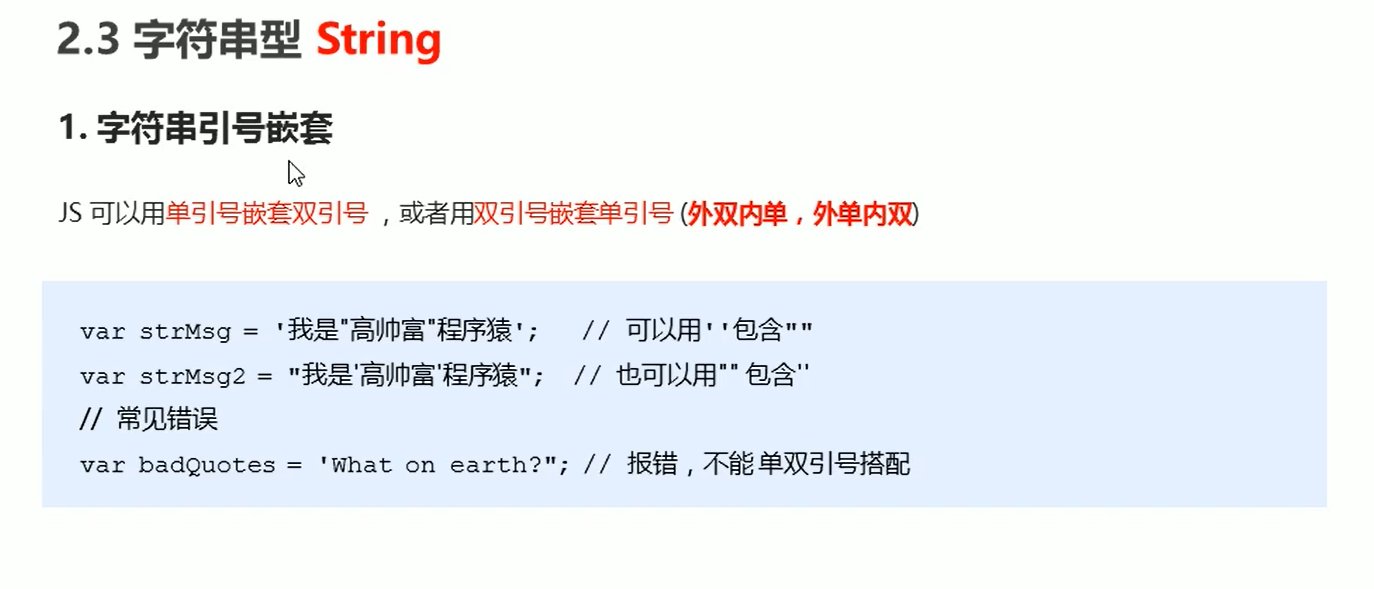 2.3 字符串型 String

1. 字符串引号嵌套

JS 可以用单引号嵌套双引号 ，或者用双引号嵌套单引号 (外双内单，外单内双)

var strMsg = '我是"高帅富"程序猿';   // 可以用''包含""
var strMsg2 = "我是'高帅富'程序猿";  // 也可以用"" 包含''
// 常见错误
var badQuotes = 'What on earth?"; // 报错，不能 单双引号搭配